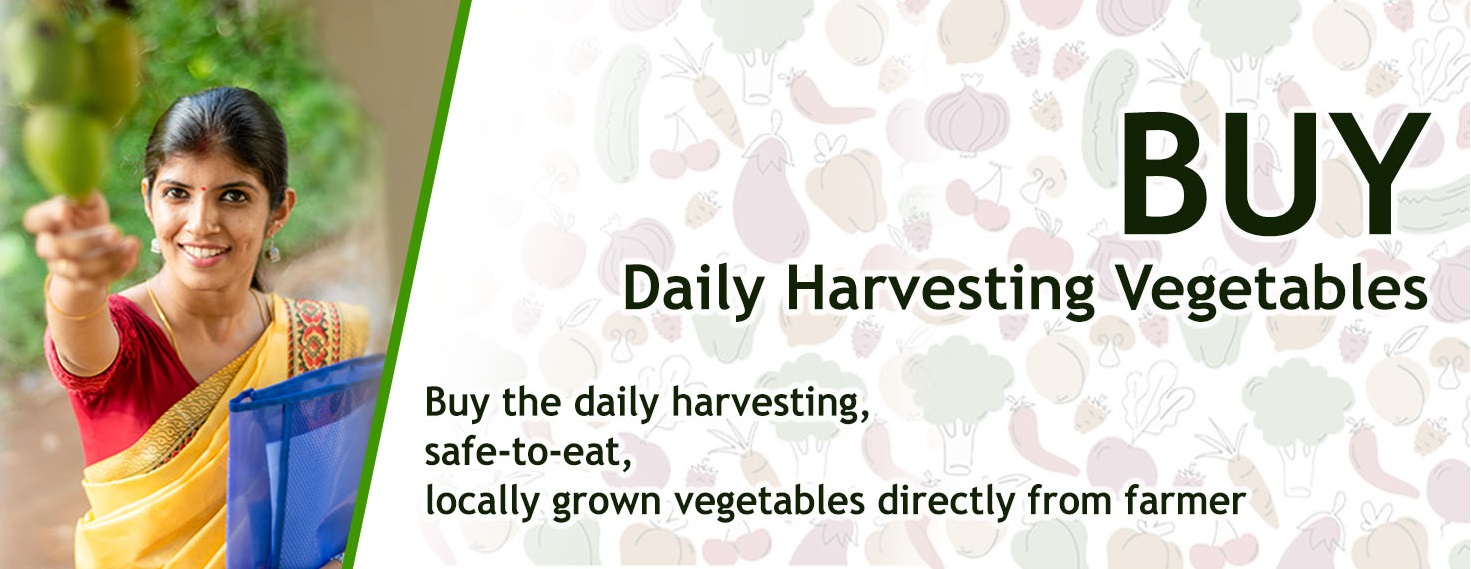 BUY
Daily Harvesting Vegetables

Buy the daily harvesting,
safe-to-eat,
locally grown vegetables directly from farmer